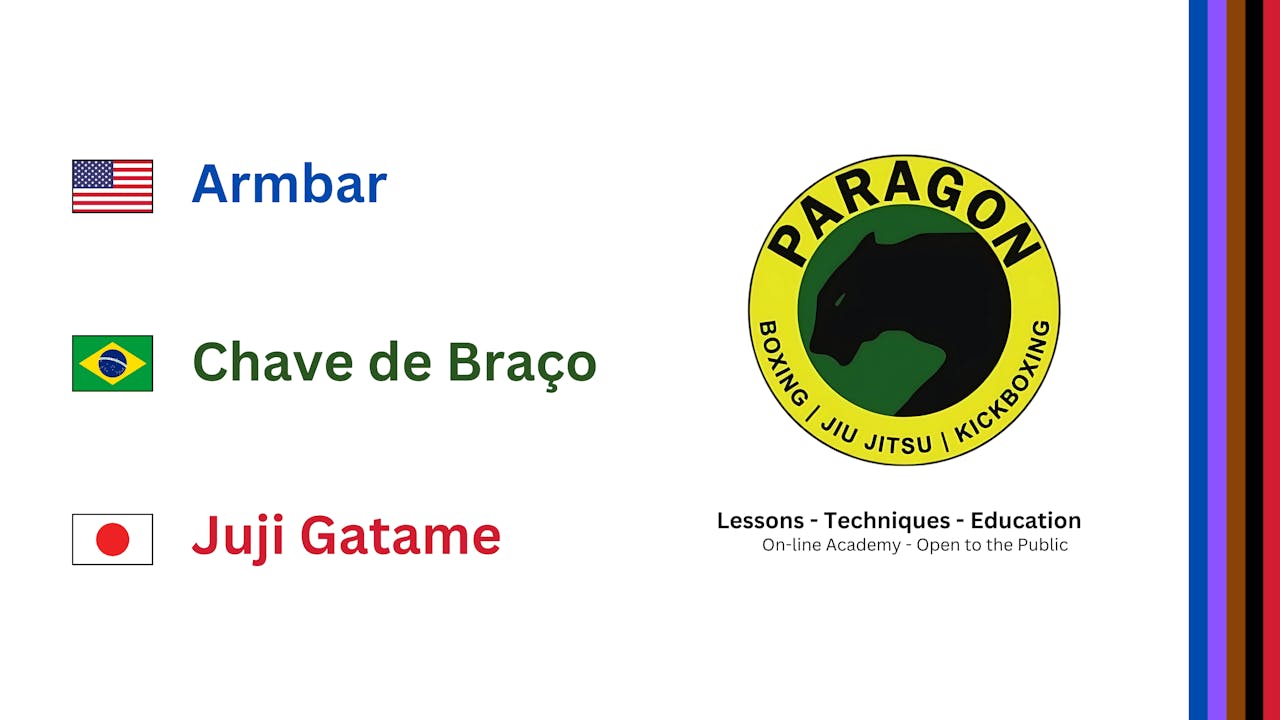 Armbar

Chave de Braço

Juji Gatame

PARAGON

BOXING | JIU JITSU | KICKBOXING

Lessons - Techniques - Education
On-line Academy - Open to the Public